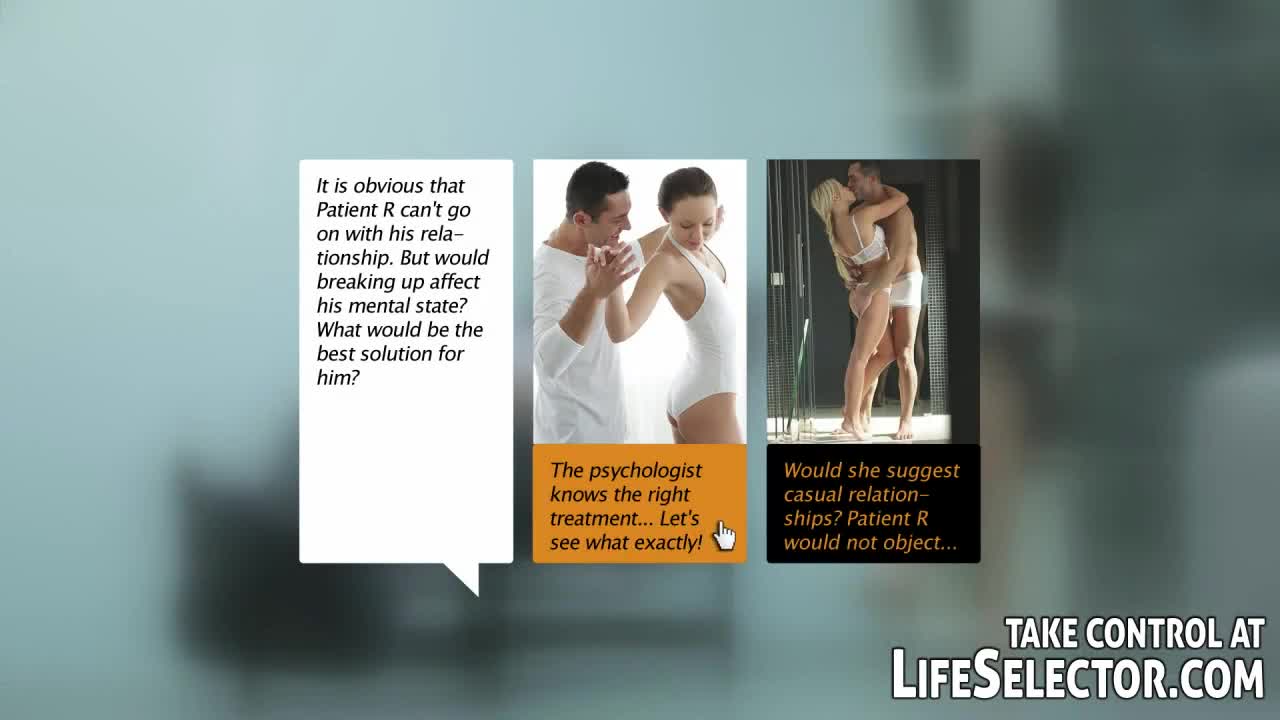 It is obvious that Patient R can't go on with his relationship. But would breaking up affect his mental state? What would be the best solution for him?

The psychologist knows the right treatment... Let's see what exactly!

Would she suggest casual relationships? Patient R would not object...

TAKE CONTROL AT
LIFESELECTOR.COM